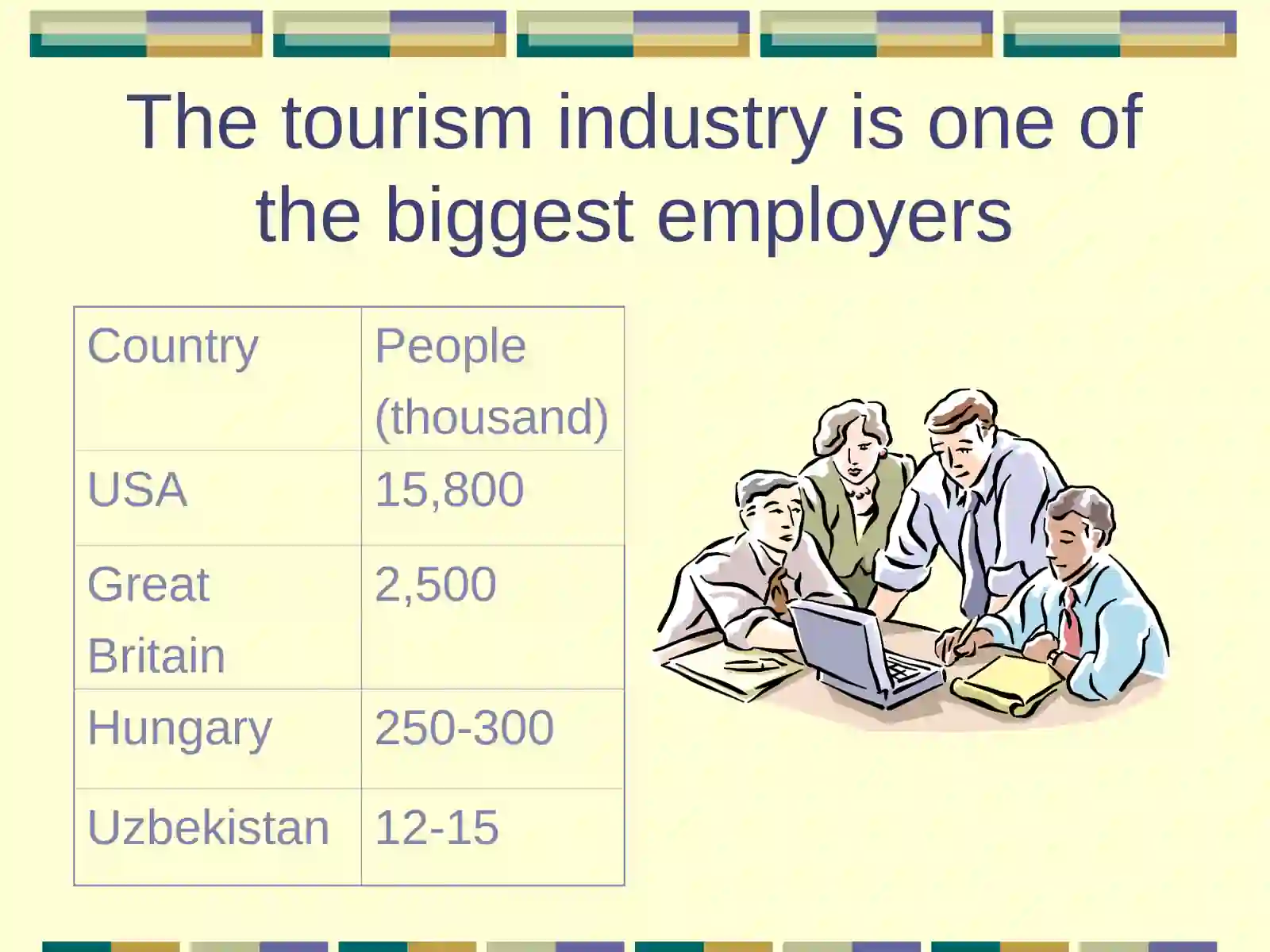 The tourism industry is one of the biggest employers

| Country | People (thousand) |
|---|---|
| USA | 15,800 |
| Great Britain | 2,500 |
| Hungary | 250-300 |
| Uzbekistan | 12-15 |